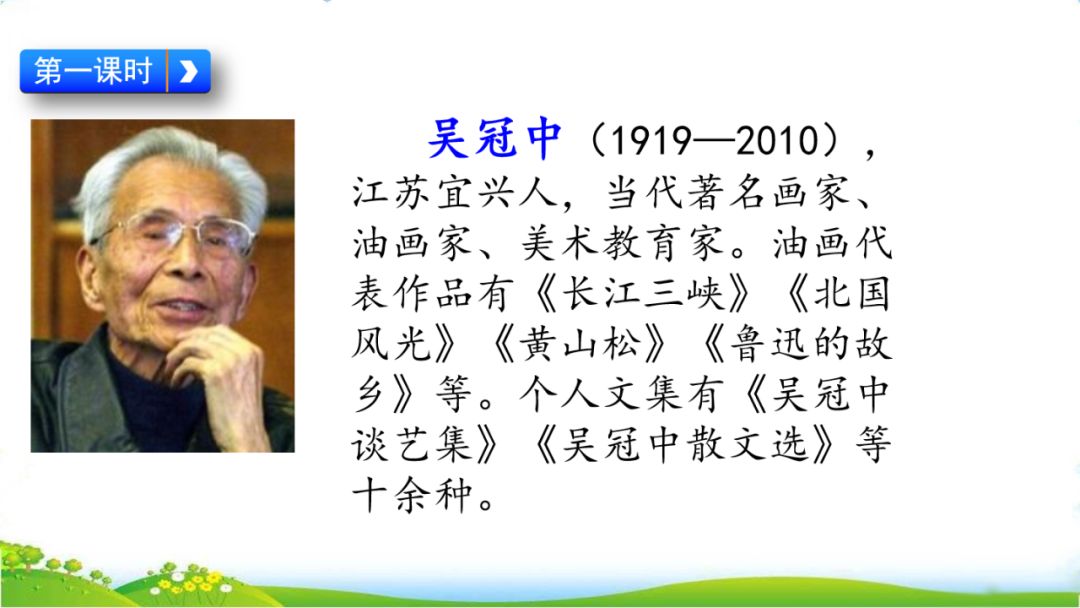 第一课时

吴冠中（1919—2010），江苏宜兴人，当代著名画家、油画家、美术教育家。油画代表作品有《长江三峡》《北国风光》《黄山松》《鲁迅的故乡》等。个人文集有《吴冠中谈艺集》《吴冠中散文选》等十余种。